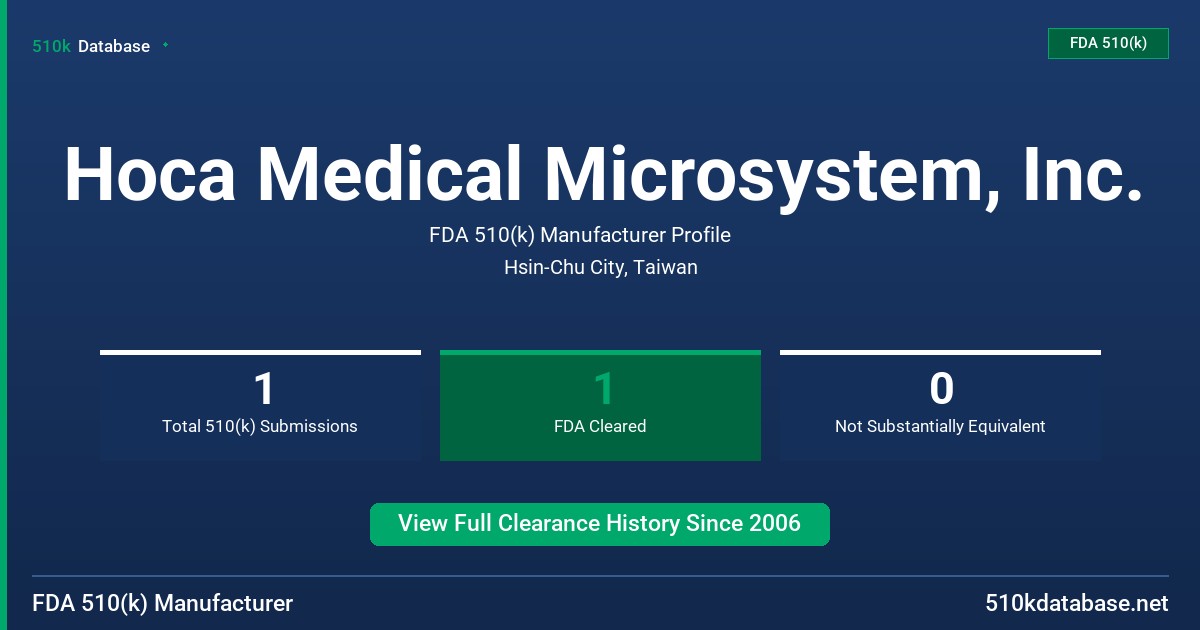 510k Database

FDA 510(k)

Hoca Medical Microsystem, Inc.

FDA 510(k) Manufacturer Profile

Hsin-Chu City, Taiwan

1
Total 510(k) Submissions

1
FDA Cleared

0
Not Substantially Equivalent

View Full Clearance History Since 2006

FDA 510(k) Manufacturer

510kdatabase.net